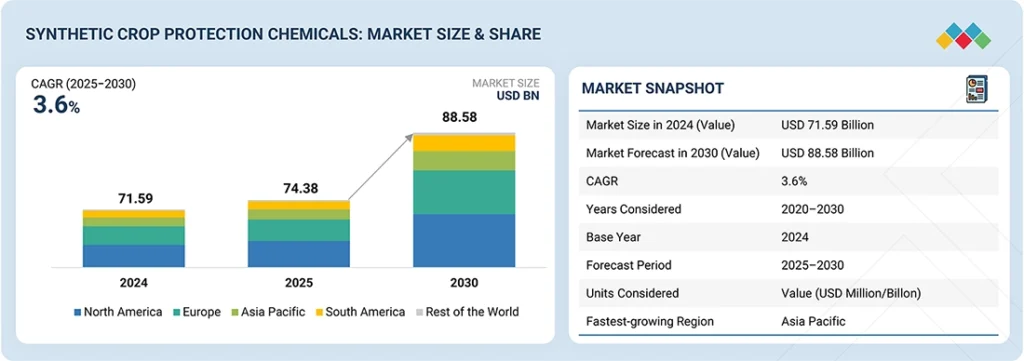 SYNTHETIC CROP PROTECTION CHEMICALS: MARKET SIZE & SHARE

CAGR (2025–2030)
3.6%

MARKET SIZE
USD BN

71.59
74.38
88.58

2024
2025
2030

North America
Europe
Asia Pacific
South America
Rest of the World

MARKET SNAPSHOT

| | |
|---|---|
| Market Size in 2024 (Value) | USD 71.59 Billion |
| Market Forecast in 2030 (Value) | USD 88.58 Billion |
| CAGR | 3.6% |
| Years Considered | 2020–2030 |
| Base Year | 2024 |
| Forecast Period | 2025–2030 |
| Units Considered | Value (USD Million/Billon) |
| Fastest-growing Region | Asia Pacific |